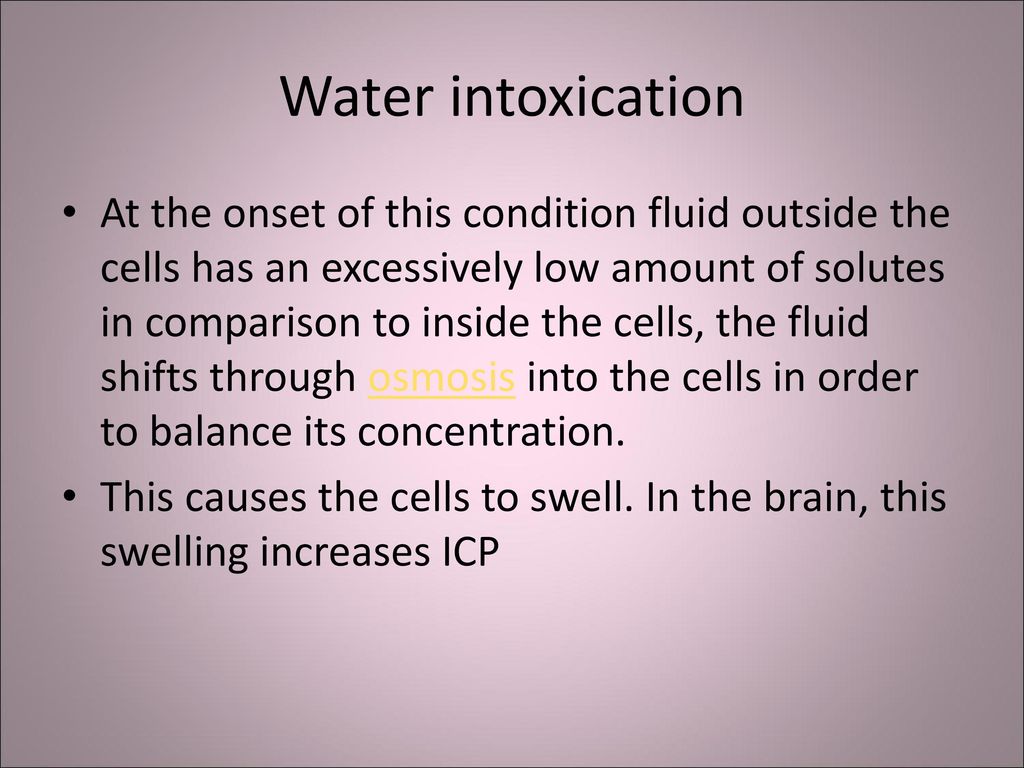 Water intoxication

• At the onset of this condition fluid outside the cells has an excessively low amount of solutes in comparison to inside the cells, the fluid shifts through osmosis into the cells in order to balance its concentration.

• This causes the cells to swell. In the brain, this swelling increases ICP